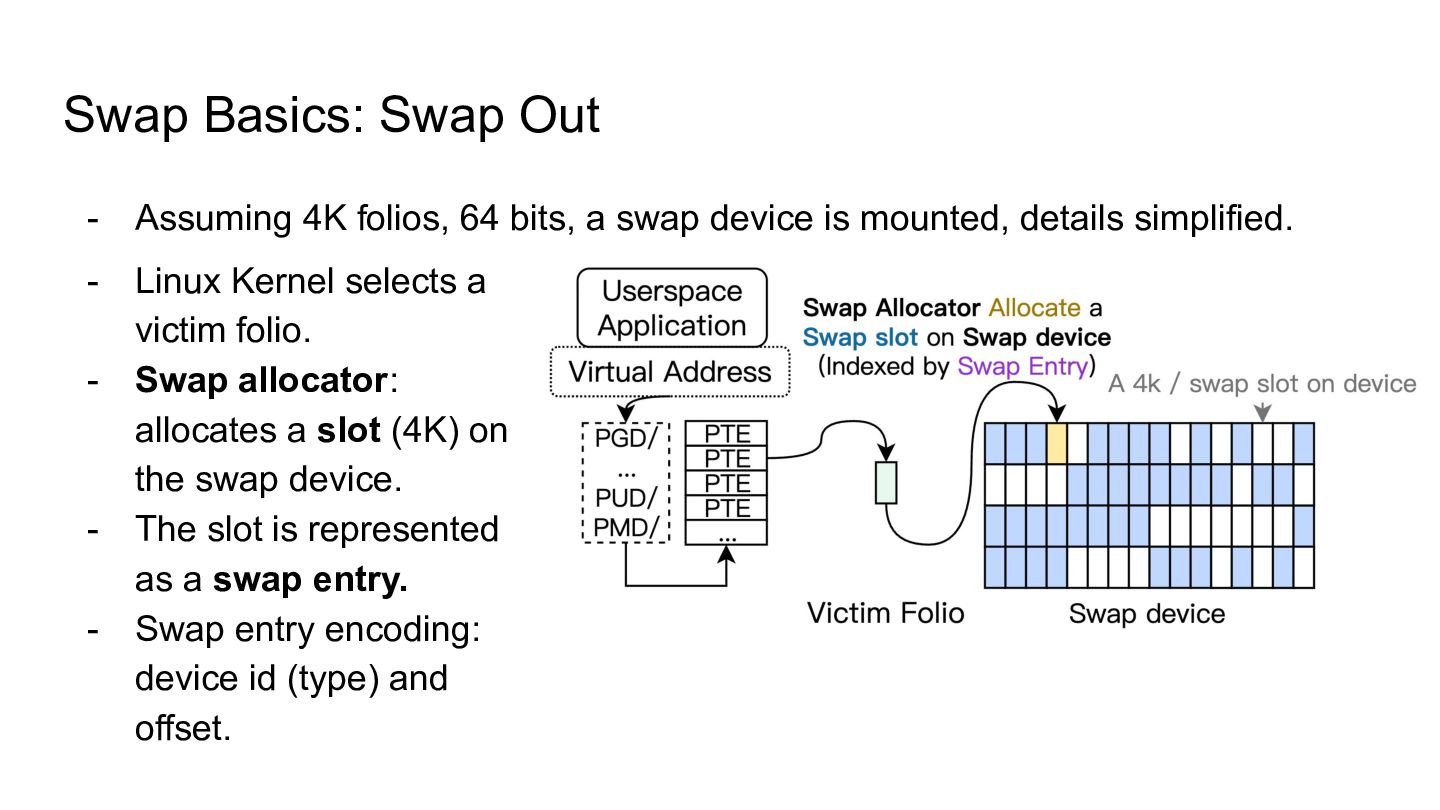 Swap Basics: Swap Out

- Assuming 4K folios, 64 bits, a swap device is mounted, details simplified.

- Linux Kernel selects a victim folio.
- Swap allocator: allocates a slot (4K) on the swap device.
- The slot is represented as a swap entry.
- Swap entry encoding: device id (type) and offset.

Userspace Application

Virtual Address

PGD/
...
PUD/
PMD/

PTE
PTE
PTE
PTE
...

Swap Allocator Allocate a Swap slot on Swap device (Indexed by Swap Entry)

A 4k / swap slot on device

Victim Folio

Swap device